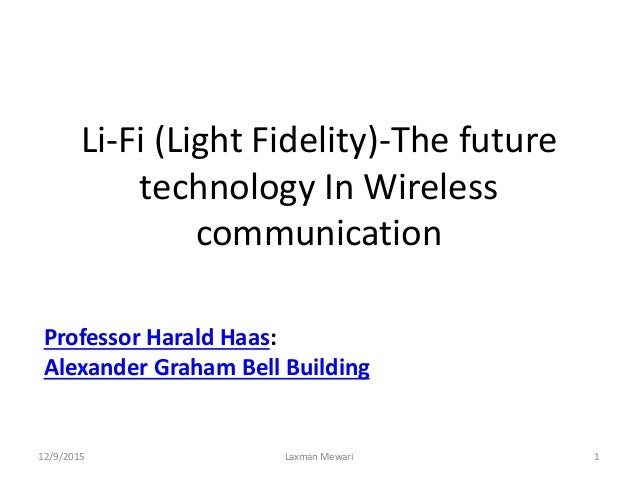 Li-Fi (Light Fidelity)-The future technology In Wireless communication

Professor Harald Haas:
Alexander Graham Bell Building

12/9/2015 Laxman Mewari 1